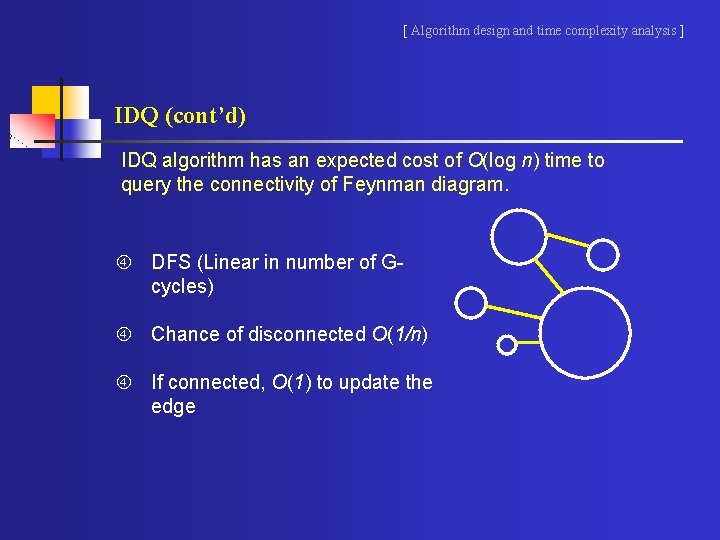 [ Algorithm design and time complexity analysis ]

IDQ (cont'd)

IDQ algorithm has an expected cost of $O(\log n)$ time to query the connectivity of Feynman diagram.

④ DFS (Linear in number of G-cycles)

④ Chance of disconnected $O(1/n)$

④ If connected, $O(1)$ to update the edge